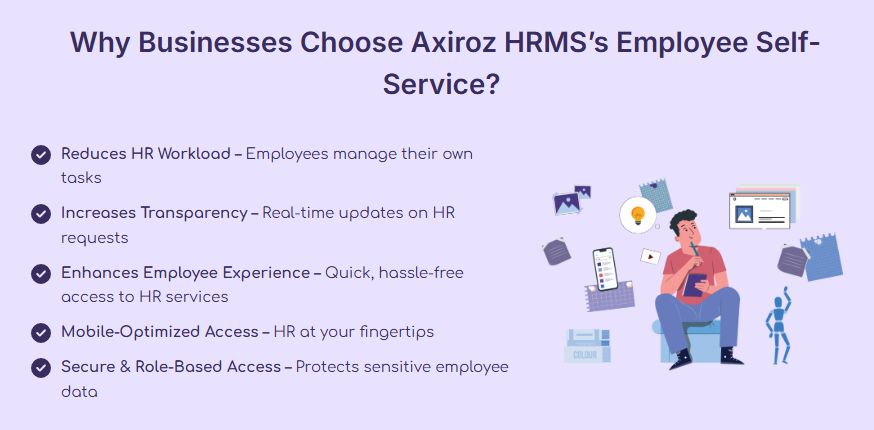 Why Businesses Choose Axiroz HRMS's Employee Self-Service?

Reduces HR Workload – Employees manage their own tasks

Increases Transparency – Real-time updates on HR requests

Enhances Employee Experience – Quick, hassle-free access to HR services

Mobile-Optimized Access – HR at your fingertips

Secure & Role-Based Access – Protects sensitive employee data

COLOUR